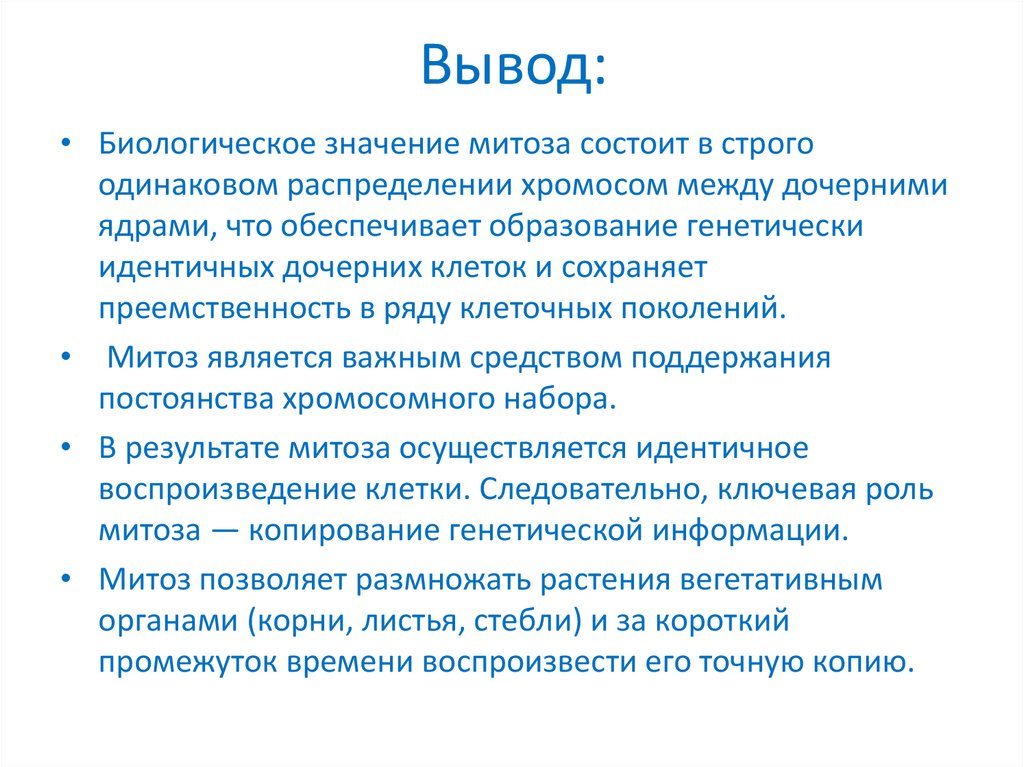 Вывод:

• Биологическое значение митоза состоит в строго одинаковом распределении хромосом между дочерними ядрами, что обеспечивает образование генетически идентичных дочерних клеток и сохраняет преемственность в ряду клеточных поколений.

• Митоз является важным средством поддержания постоянства хромосомного набора.

• В результате митоза осуществляется идентичное воспроизведение клетки. Следовательно, ключевая роль митоза — копирование генетической информации.

• Митоз позволяет размножать растения вегетативным органами (корни, листья, стебли) и за короткий промежуток времени воспроизвести его точную копию.